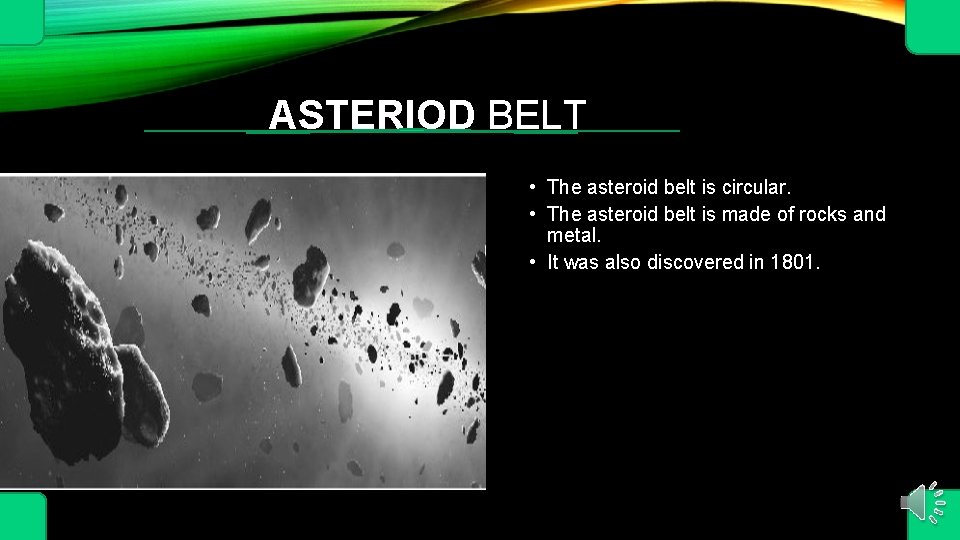 ASTERIOD BELT

• The asteroid belt is circular.
• The asteroid belt is made of rocks and metal.
• It was also discovered in 1801.